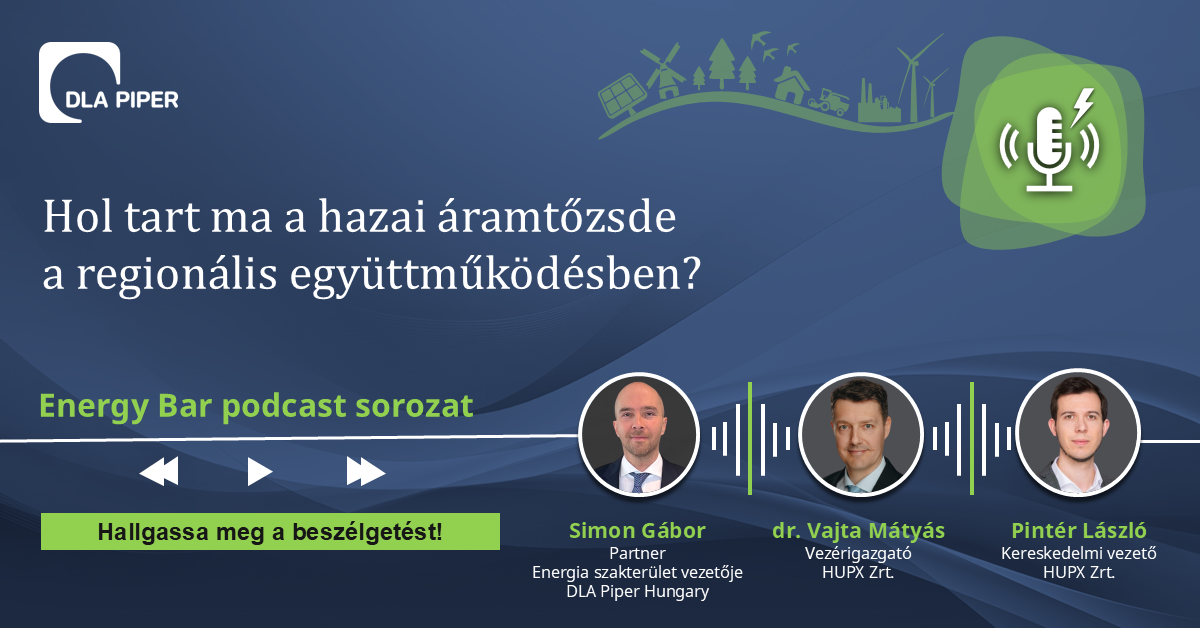 DLA PIPER

Hol tart ma a hazai áramtőzsde a regionális együttműködésben?

Energy Bar podcast sorozat

Hallgassa meg a beszélgetést!

Simon Gábor
Partner
Energia szakterület vezetője
DLA Piper Hungary

dr. Vajta Mátyás
Vezérigazgató
HUPX Zrt.

Pintér László
Kereskedelmi vezető
HUPX Zrt.